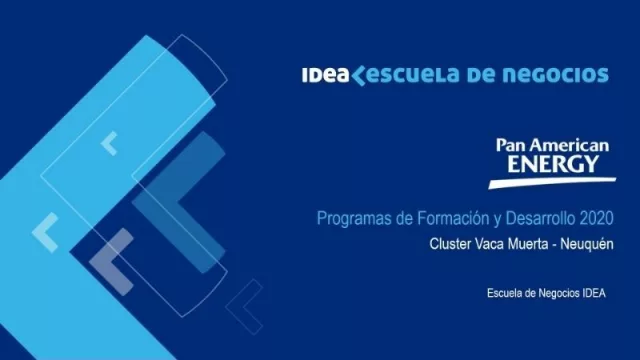 IDEA ESCUELA DE NEGOCIOS

Pan American ENERGY

Programas de Formación y Desarrollo 2020

Cluster Vaca Muerta - Neuquén

Escuela de Negocios IDEA